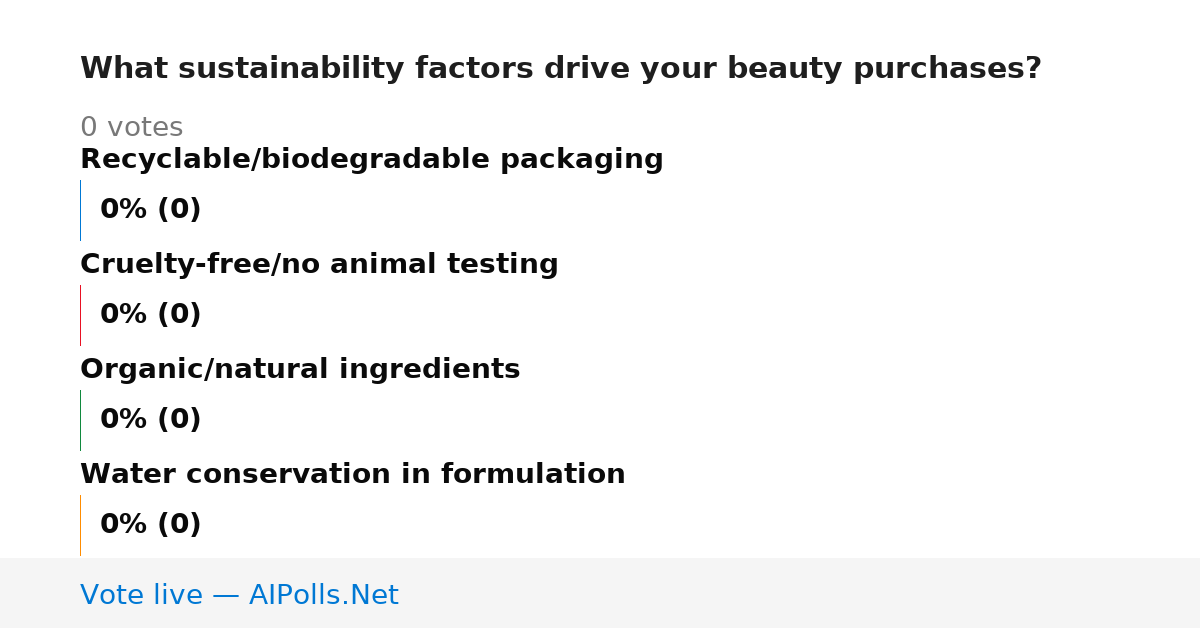 What sustainability factors drive your beauty purchases?

0 votes

Recyclable/biodegradable packaging

0% (0)

Cruelty-free/no animal testing

0% (0)

Organic/natural ingredients

0% (0)

Water conservation in formulation

0% (0)

Vote live — AIPolls.Net